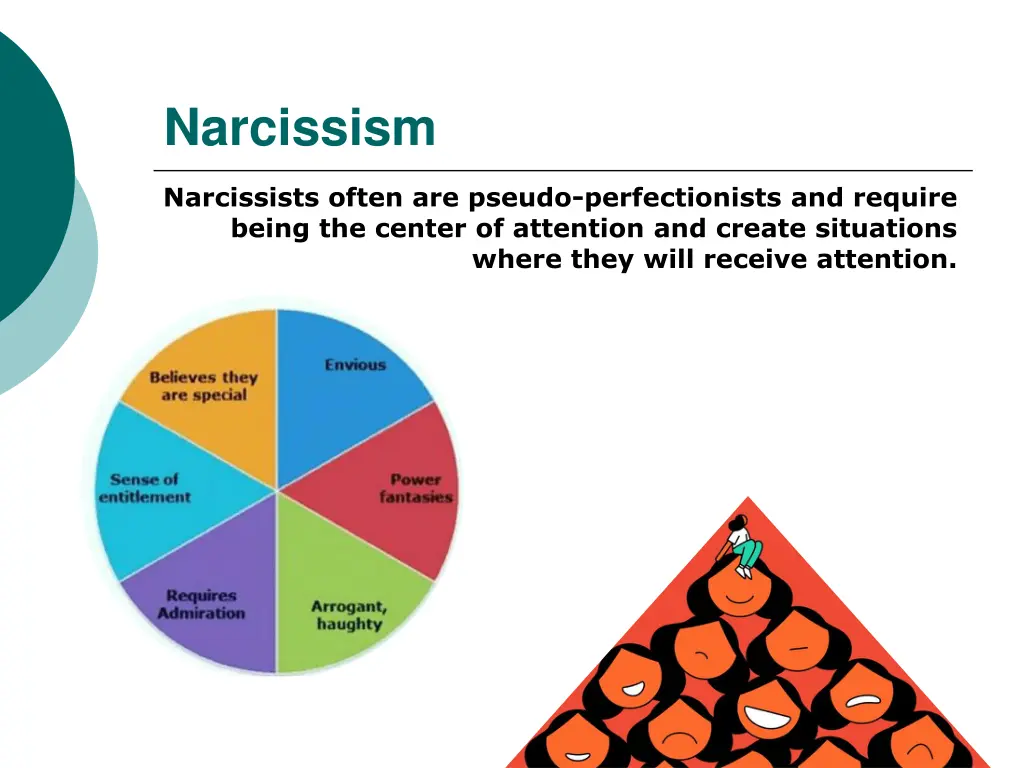 Narcissism

Narcissists often are pseudo-perfectionists and require being the center of attention and create situations where they will receive attention.

Envious

Power fantasies

Arrogant, haughty

Requires Admiration

Sense of entitlement

Believes they are special